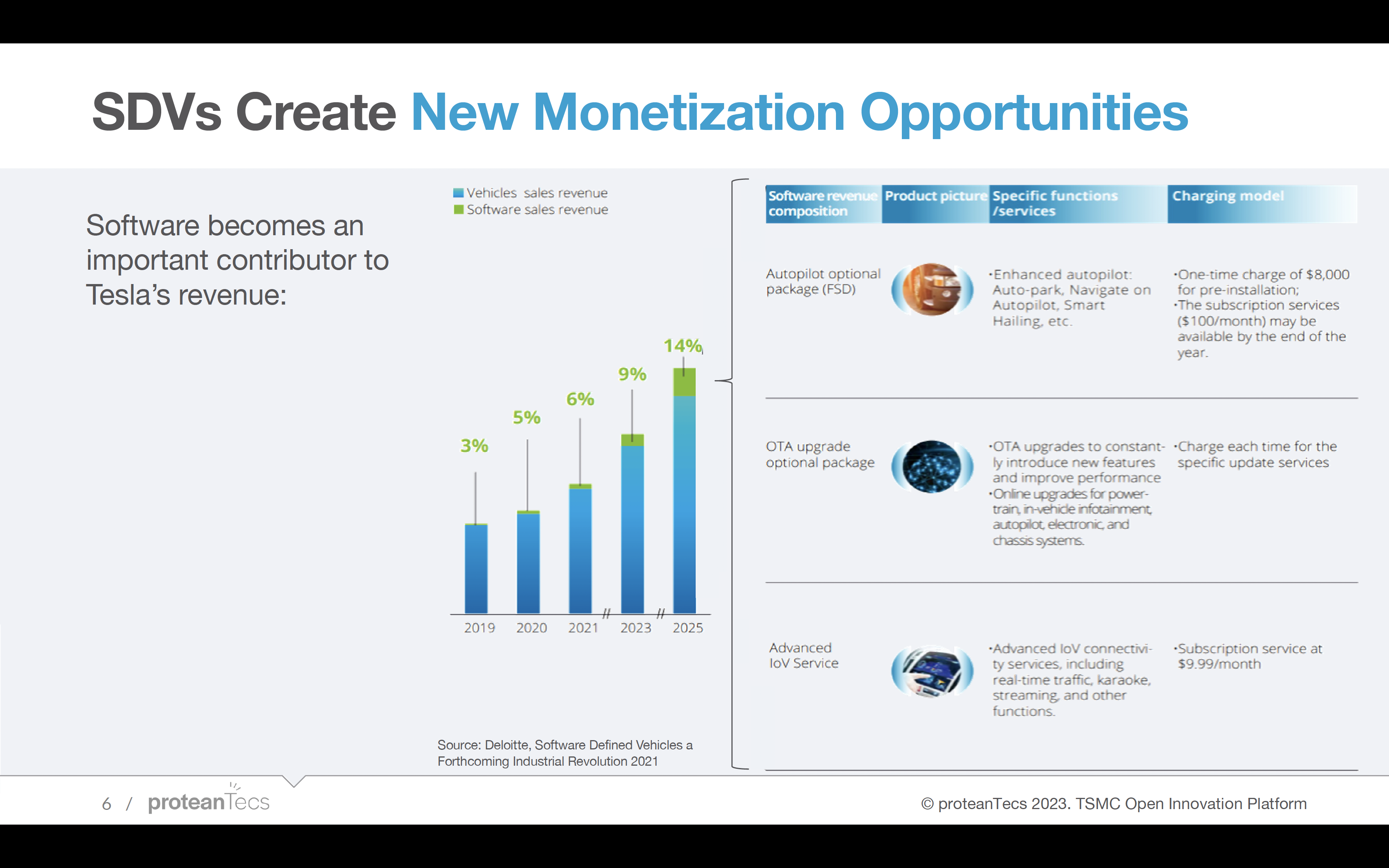 SDVs Create New Monetization Opportunities

Software becomes an important contributor to Tesla's revenue:

Vehicles sales revenue
Software sales revenue

3%
5%
6%
9%
14%

2019 2020 2021 2023 2025

Source: Deloitte, Software Defined Vehicles a Forthcoming Industrial Revolution 2021

| Software revenue composition | Product picture | Specific functions /services | Charging model |
|---|---|---|---|
| Autopilot optional package (FSD) | | •Enhanced autopilot: Auto-park, Navigate on Autopilot, Smart Hailing, etc. | •One-time charge of $8,000 for pre-installation; •The subscription services ($100/month) may be available by the end of the year. |
| OTA upgrade optional package | | •OTA upgrades to constantly introduce new features and improve performance •Online upgrades for powertrain, in-vehicle infotainment, autopilot, electronic, and chassis systems. | •Charge each time for the specific update services |
| Advanced IoV Service | | •Advanced IoV connectivity services, including real-time traffic, karaoke, streaming, and other functions. | •Subscription service at $9.99/month |

6 / proteanTecs

© proteanTecs 2023. TSMC Open Innovation Platform